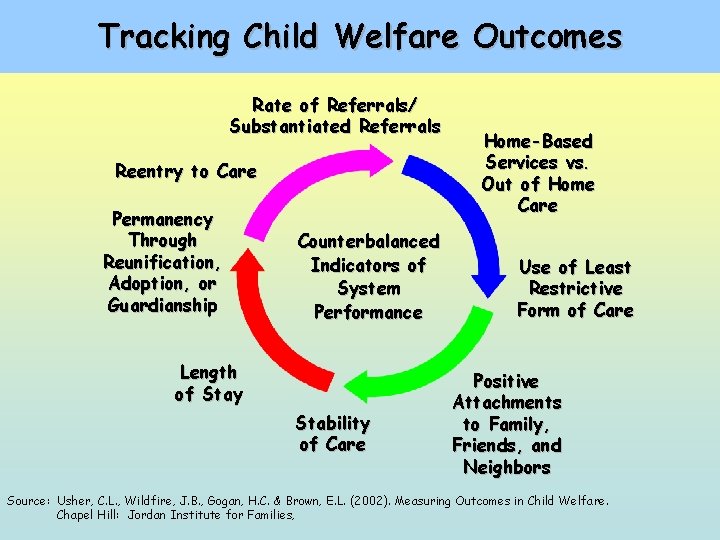 Tracking Child Welfare Outcomes

Rate of Referrals/ Substantiated Referrals

Home-Based Services vs. Out of Home Care

Use of Least Restrictive Form of Care

Positive Attachments to Family, Friends, and Neighbors

Stability of Care

Length of Stay

Permanency Through Reunification, Adoption, or Guardianship

Reentry to Care

Counterbalanced Indicators of System Performance

Source: Usher, C.L., Wildfire, J.B., Gogan, H.C. & Brown, E.L. (2002). Measuring Outcomes in Child Welfare. Chapel Hill: Jordan Institute for Families.